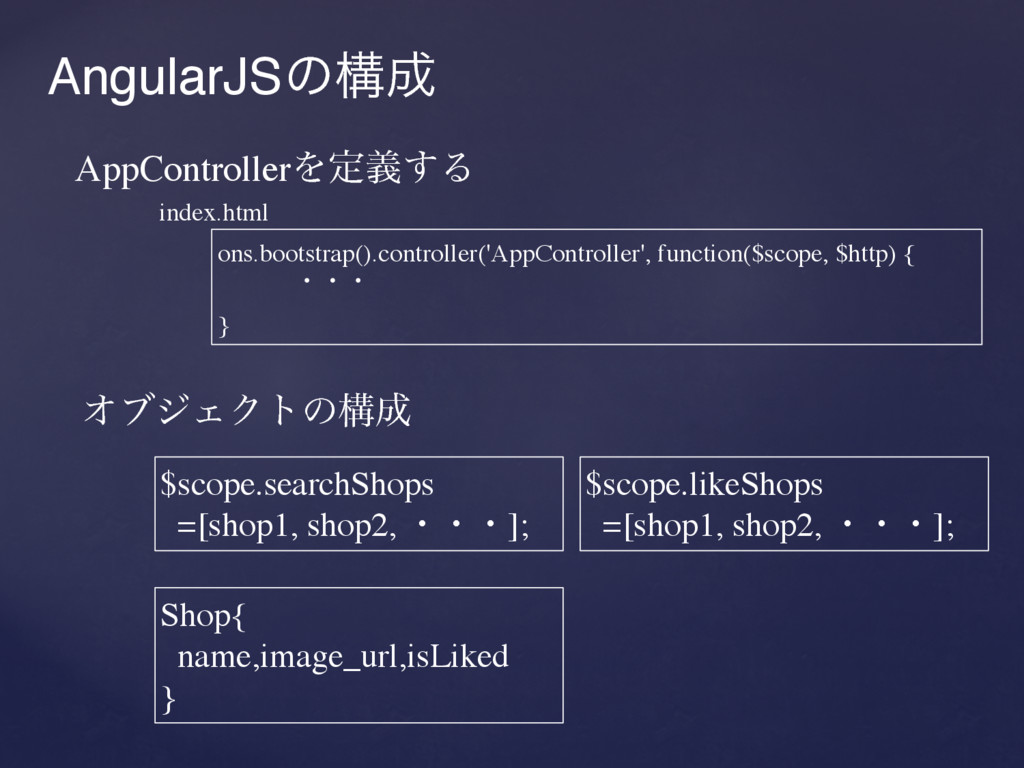 AngularJSの構成

AppControllerを定義する

index.html

ons.bootstrap().controller('AppController', function($scope, $http) {
・・・
}

オブジェクトの構成

$scope.searchShops
=[shop1, shop2, ・・・];

$scope.likeShops
=[shop1, shop2, ・・・];

Shop{
name,image_url,isLiked
}